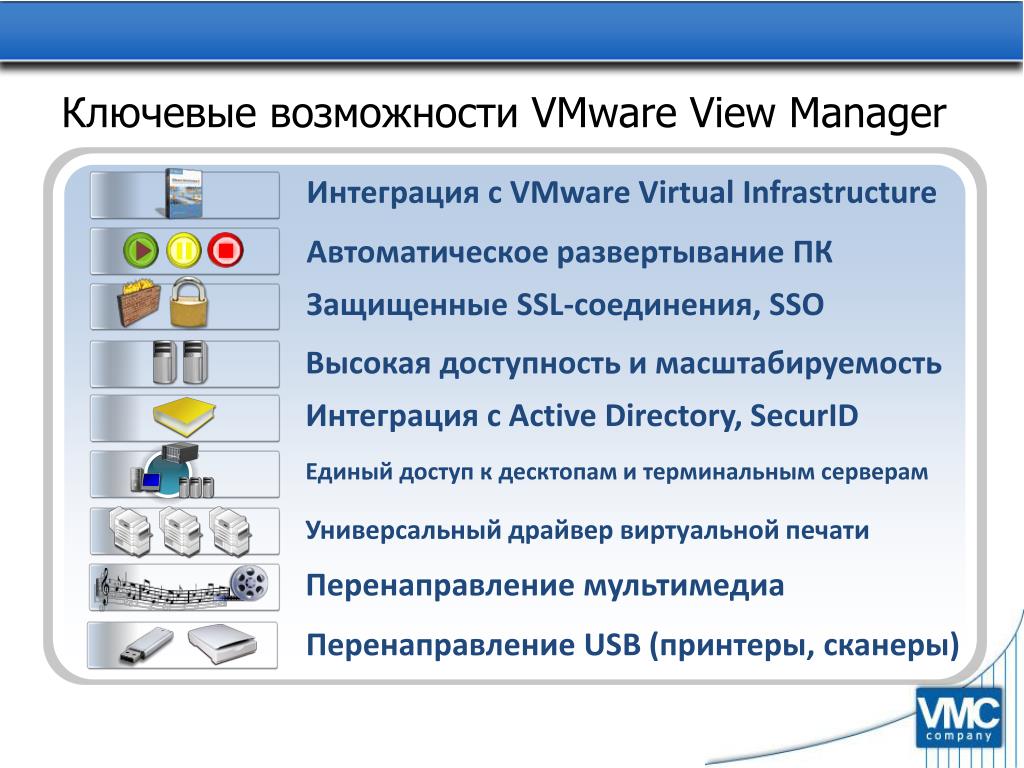 Ключевые возможности VMware View Manager

Интеграция с VMware Virtual Infrastructure

Автоматическое развертывание ПК

Защищенные SSL-соединения, SSO

Высокая доступность и масштабируемость

Интеграция с Active Directory, SecurID

Единый доступ к десктопам и терминальным серверам

Универсальный драйвер виртуальной печати

Перенаправление мультимедиа

Перенаправление USB (принтеры, сканеры)

VMC company